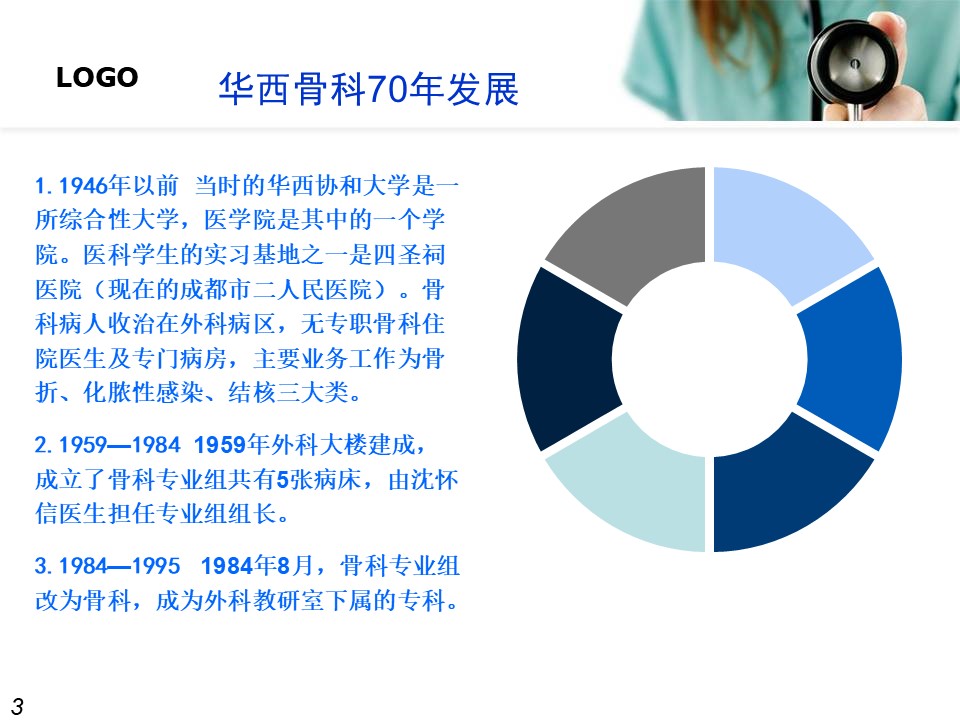 LOGO

华西骨科70年发展

1. 1946年以前 当时的华西协和大学是一所综合性大学，医学院是其中的一个学院。医科学生的实习基地之一是四圣祠医院（现在的成都市二人民医院）。骨科病人收治在外科病区，无专职骨科住院医生及专门病房，主要业务工作为骨折、化脓性感染、结核三大类。

2. 1959—1984 1959年外科大楼建成，成立了骨科专业组共有5张病床，由沈怀信医生担任专业组组长。

3. 1984—1995 1984年8月，骨科专业组改为骨科，成为外科教研室下属的专科。

3